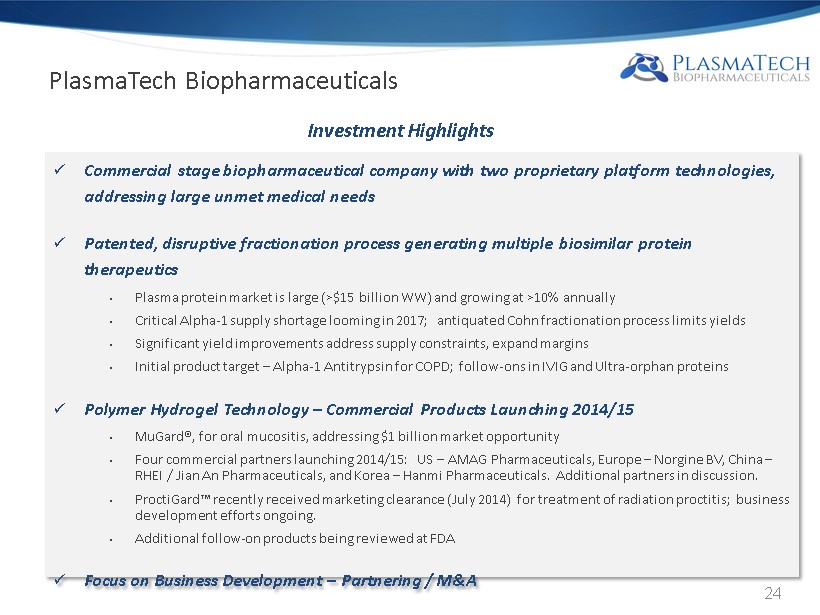 PlasmaTech Biopharmaceuticals

PLASMATECH
BIOPHARMACEUTICALS

Investment Highlights

✓ Commercial stage biopharmaceutical company with two proprietary platform technologies, addressing large unmet medical needs

✓ Patented, disruptive fractionation process generating multiple biosimilar protein therapeutics

• Plasma protein market is large (>$15 billion WW) and growing at >10% annually
• Critical Alpha-1 supply shortage looming in 2017; antiquated Cohn fractionation process limits yields
• Significant yield improvements address supply constraints, expand margins
• Initial product target – Alpha-1 Antitrypsin for COPD; follow-ons in IVIG and Ultra-orphan proteins

✓ Polymer Hydrogel Technology – Commercial Products Launching 2014/15

• MuGard®, for oral mucositis, addressing $1 billion market opportunity
• Four commercial partners launching 2014/15: US – AMAG Pharmaceuticals, Europe – Norgine BV, China – RHEI / Jian An Pharmaceuticals, and Korea – Hanmi Pharmaceuticals. Additional partners in discussion.
• ProctiGard™ recently received marketing clearance (July 2014) for treatment of radiation proctitis; business development efforts ongoing.
• Additional follow-on products being reviewed at FDA

✓ Focus on Business Development – Partnering / M&A

24